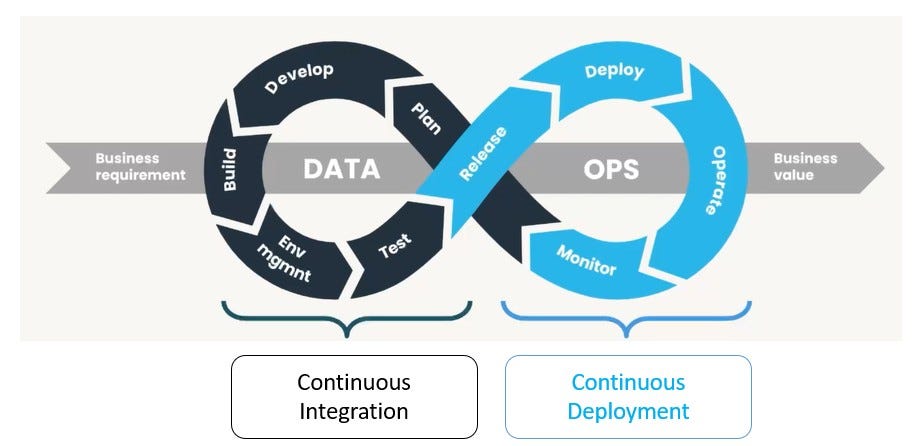 Business requirement

Develop

Plan

Build

DATA

Env mgmnt

Test

Release

Deploy

OPS

Operate

Monitor

Business value

Continuous Integration

Continuous Deployment